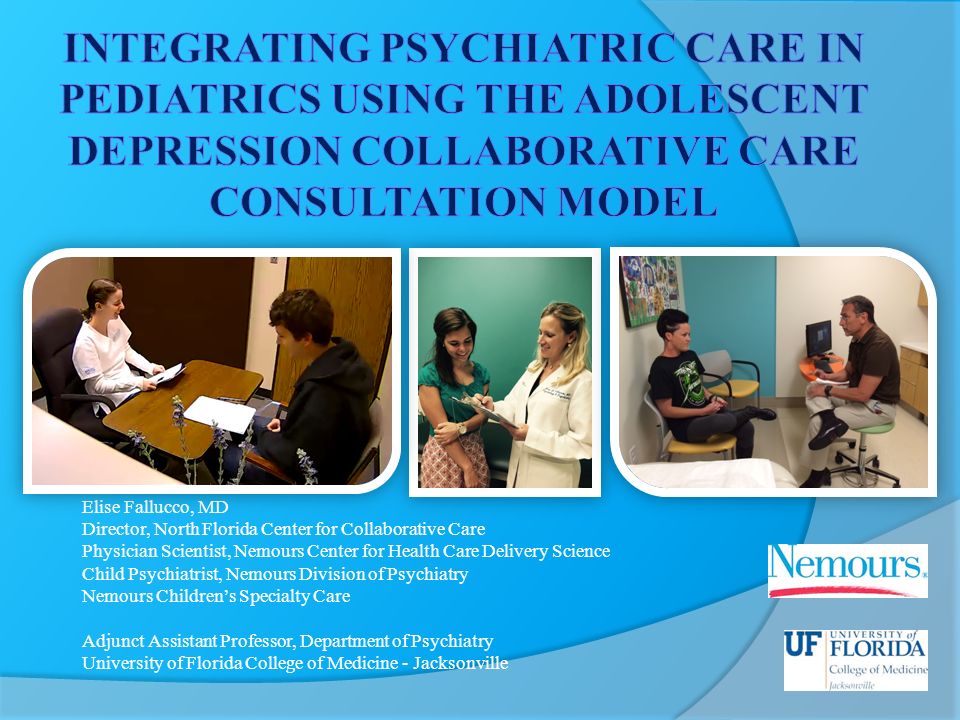 INTEGRATING PSYCHIATRIC CARE IN PEDIATRICS USING THE ADOLESCENT DEPRESSION COLLABORATIVE CARE CONSULTATION MODEL

Elise Fallucco, MD
Director, North Florida Center for Collaborative Care
Physician Scientist, Nemours Center for Health Care Delivery Science
Child Psychiatrist, Nemours Division of Psychiatry
Nemours Children's Specialty Care

Adjunct Assistant Professor, Department of Psychiatry
University of Florida College of Medicine - Jacksonville

Nemours.

UF UNIVERSITY of FLORIDA
College of Medicine
Jacksonville